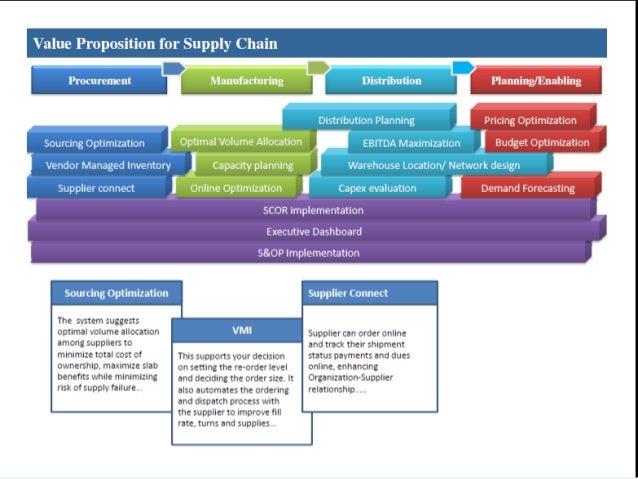 Value Proposition for Supply Chain

Procurement
Manufacturing
Distribution
Planning/Enabling

Distribution Planning
Pricing Optimization
Sourcing Optimization
Optimal Volume Allocation
EBITDA Maximization
Budget Optimization
Vendor Managed Inventory
Capacity planning
Warehouse Location/ Network design
Supplier connect
Online Optimization
Capex evaluation
Demand Forecasting
SCOR implementation
Executive Dashboard
S&OP Implementation

Sourcing Optimization

The system suggests optimal volume allocation among suppliers to minimize total cost of ownership, maximize slab benefits while minimizing risk of supply failure...

VMI

This supports your decision on setting the re-order level and deciding the order size. It also automates the ordering and dispatch process with the supplier to improve fill rate, turns and supplies...

Supplier Connect

Supplier can order online and track their shipment status payments and dues online, enhancing Organization-Supplier relationship.....